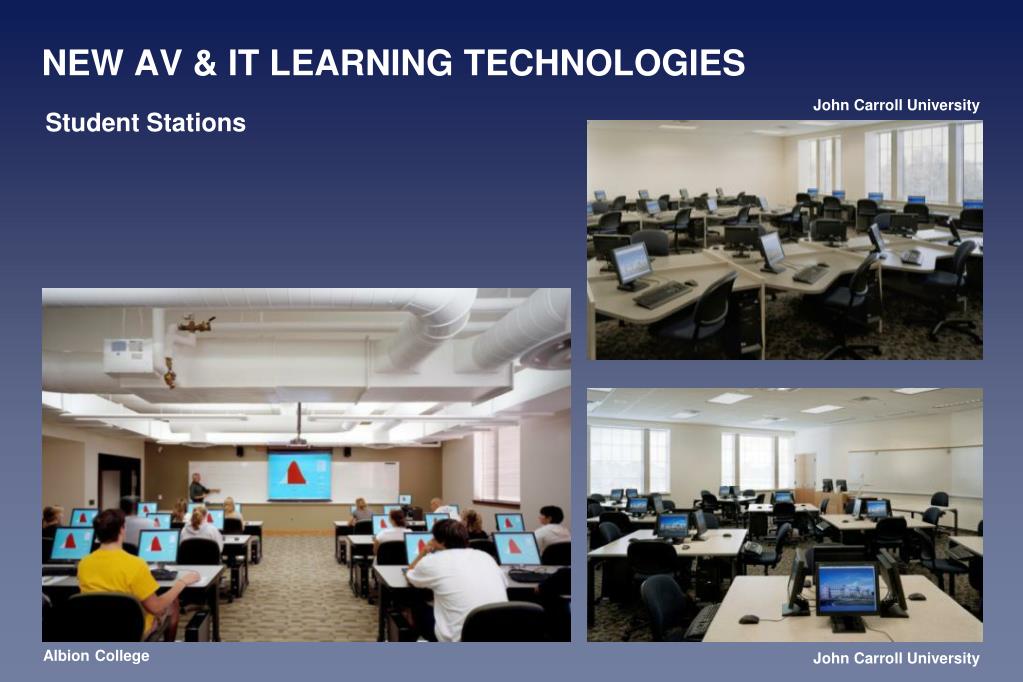 NEW AV & IT LEARNING TECHNOLOGIES

Student Stations

John Carroll University

Albion College

John Carroll University